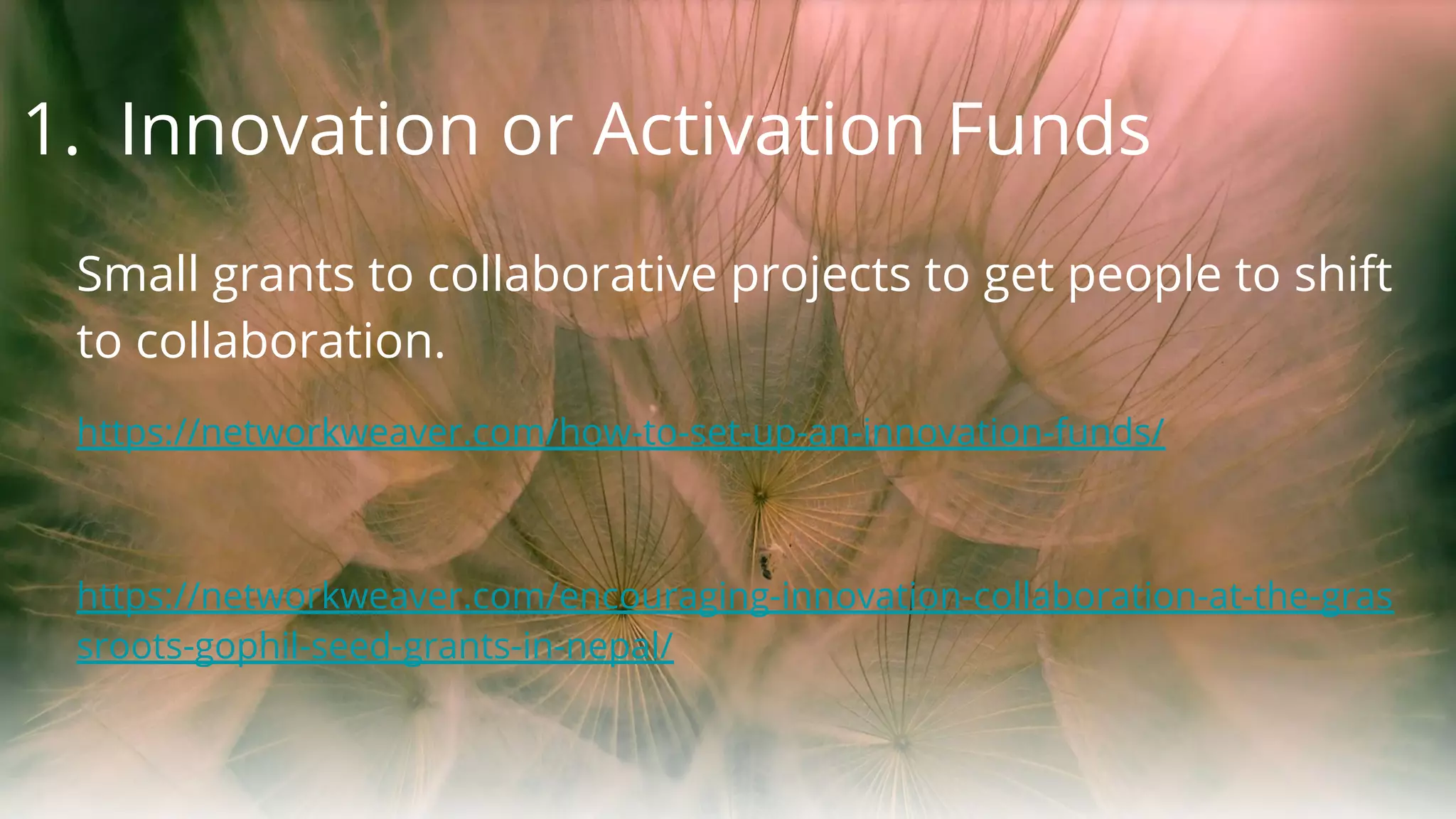 1. Innovation or Activation Funds

Small grants to collaborative projects to get people to shift to collaboration.

https://networkweaver.com/how-to-set-up-an-innovation-funds/

https://networkweaver.com/encouraging-innovation-collaboration-at-the-grassroots-gophil-seed-grants-in-nepal/